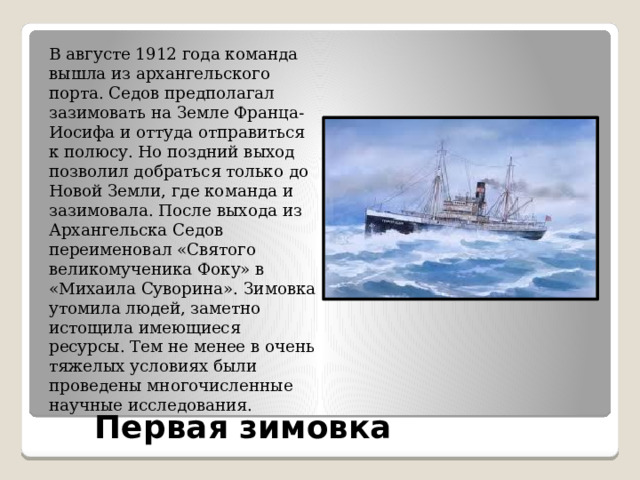 В августе 1912 года команда вышла из архангельского порта. Седов предполагал зазимовать на Земле Франца-Иосифа и оттуда отправиться к полюсу. Но поздний выход позволил добраться только до Новой Земли, где команда и зазимовала. После выхода из Архангельска Седов переименовал «Святого великомученика Фоку» в «Михаила Суворина». Зимовка утомила людей, заметно истощила имеющиеся ресурсы. Тем не менее в очень тяжелых условиях были проведены многочисленные научные исследования.

Первая зимовка